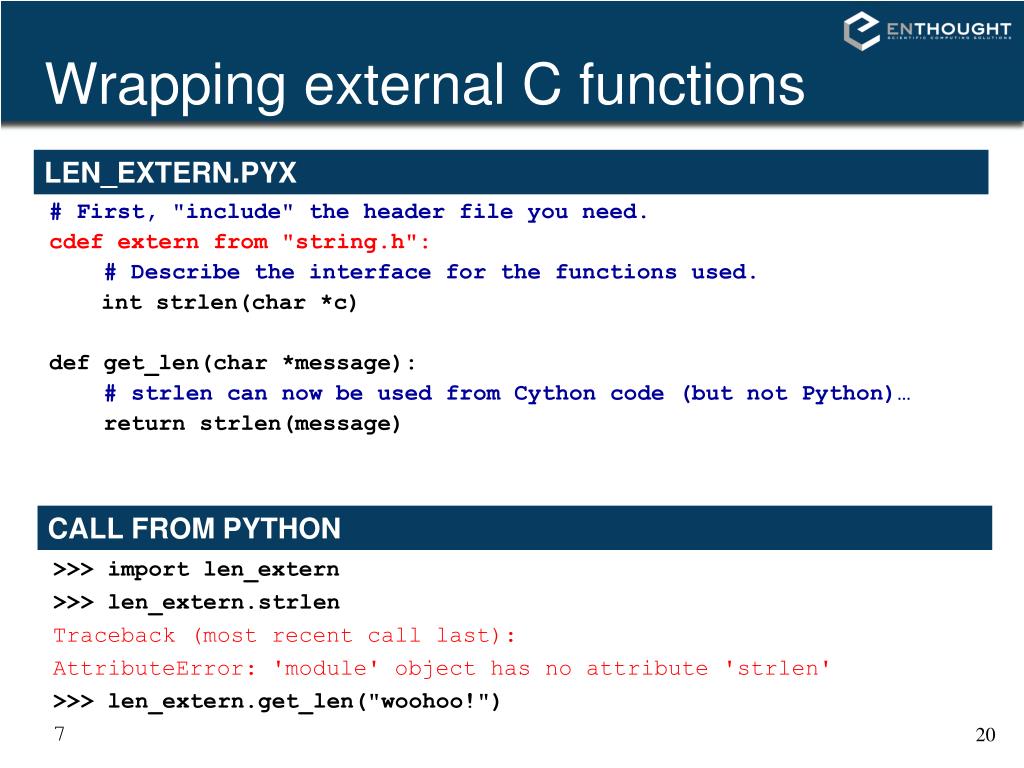 ENTHOUGHT
SCIENTIFIC COMPUTING SOLUTIONS

Wrapping external C functions

LEN_EXTERN.PYX

# First, "include" the header file you need.
cdef extern from "string.h":
    # Describe the interface for the functions used.
    int strlen(char *c)

def get_len(char *message):
    # strlen can now be used from Cython code (but not Python)…
    return strlen(message)

CALL FROM PYTHON

>>> import len_extern
>>> len_extern.strlen
Traceback (most recent call last):
AttributeError: 'module' object has no attribute 'strlen'
>>> len_extern.get_len("woohoo!")
7

20